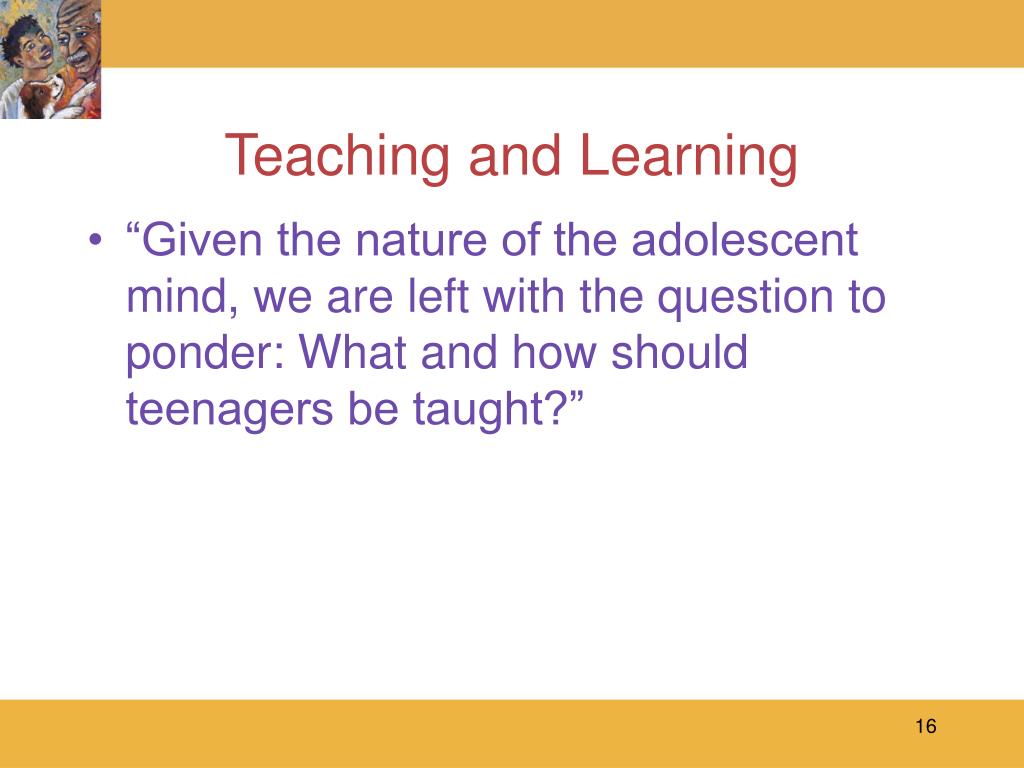 Teaching and Learning

• “Given the nature of the adolescent mind, we are left with the question to ponder: What and how should teenagers be taught?”

16